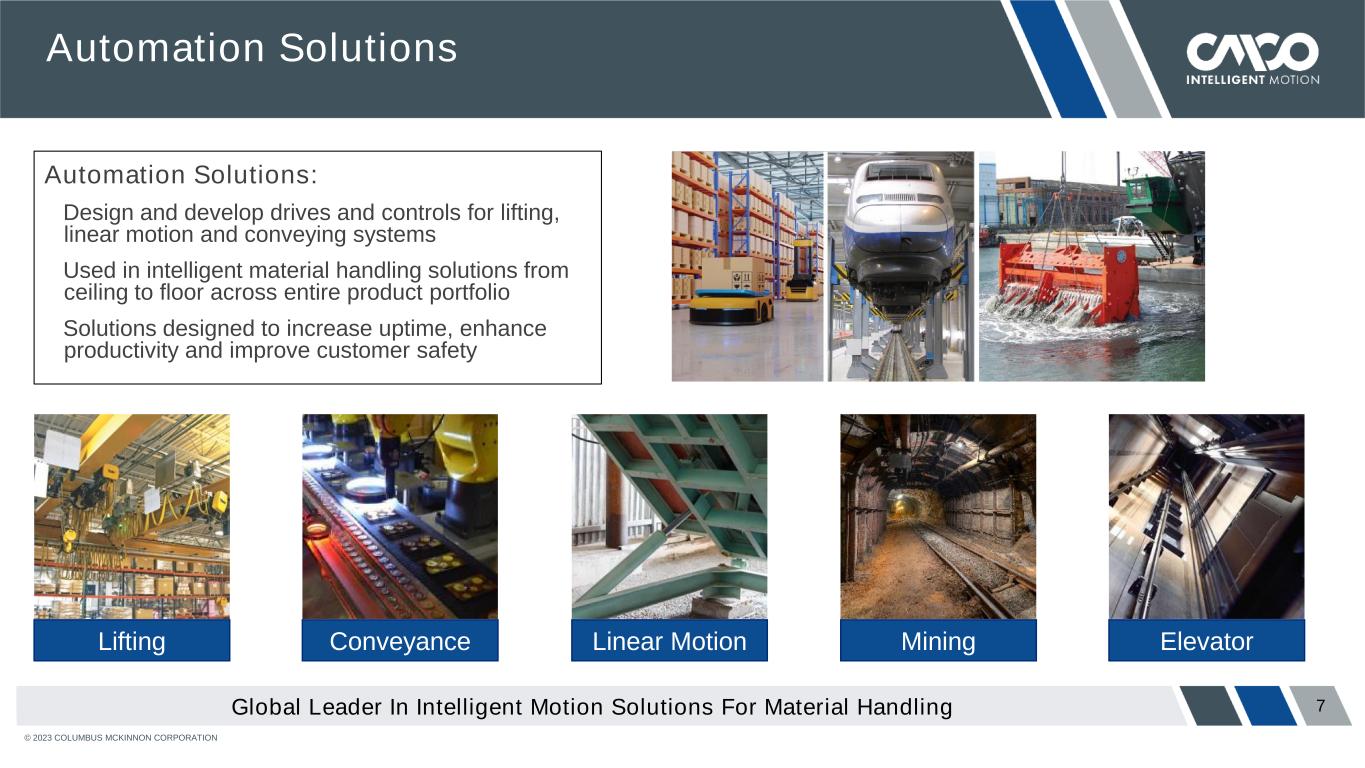 Automation Solutions

CMCO
INTELLIGENT MOTION

Automation Solutions:

Design and develop drives and controls for lifting, linear motion and conveying systems

Used in intelligent material handling solutions from ceiling to floor across entire product portfolio

Solutions designed to increase uptime, enhance productivity and improve customer safety

Lifting

Conveyance

Linear Motion

Mining

Elevator

Global Leader In Intelligent Motion Solutions For Material Handling

7

© 2023 COLUMBUS MCKINNON CORPORATION